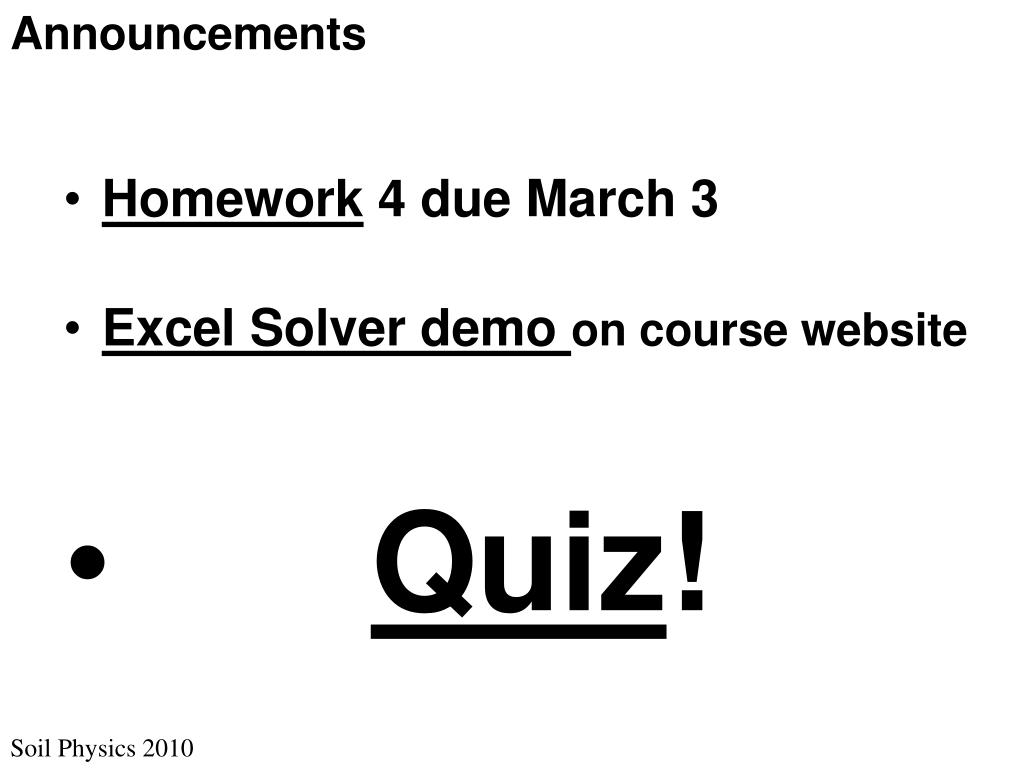 Announcements

• Homework 4 due March 3

• Excel Solver demo on course website

• Quiz!

Soil Physics 2010